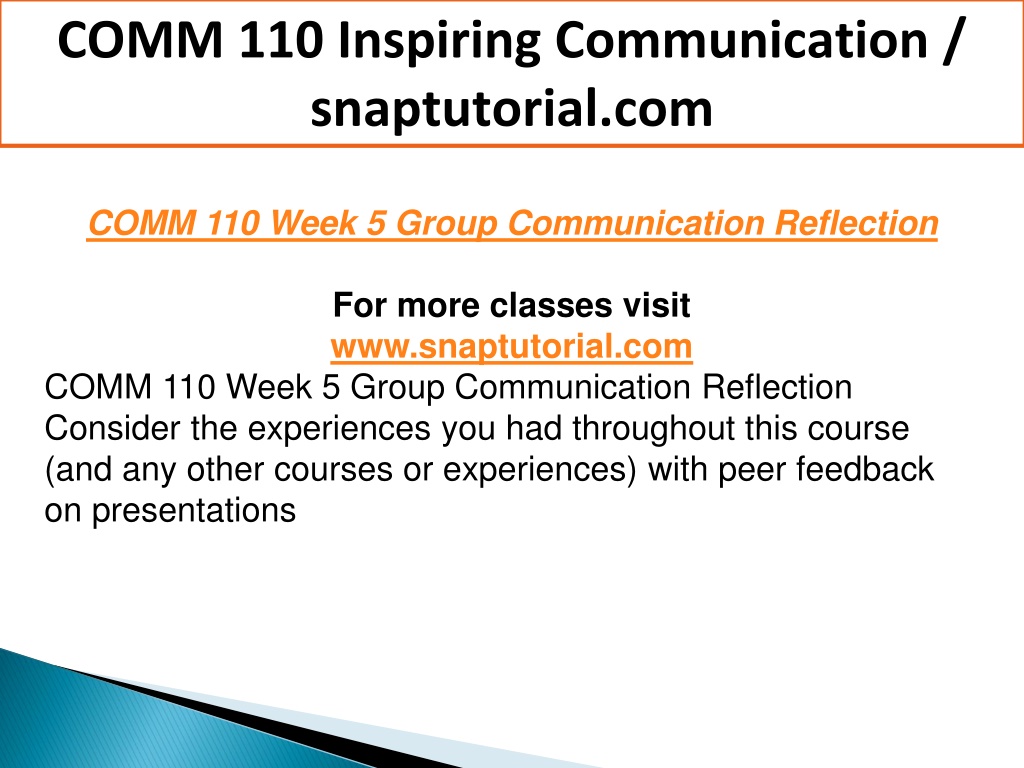 COMM 110 Inspiring Communication / snaptutorial.com

COMM 110 Week 5 Group Communication Reflection

For more classes visit
www.snaptutorial.com

COMM 110 Week 5 Group Communication Reflection
Consider the experiences you had throughout this course (and any other courses or experiences) with peer feedback on presentations